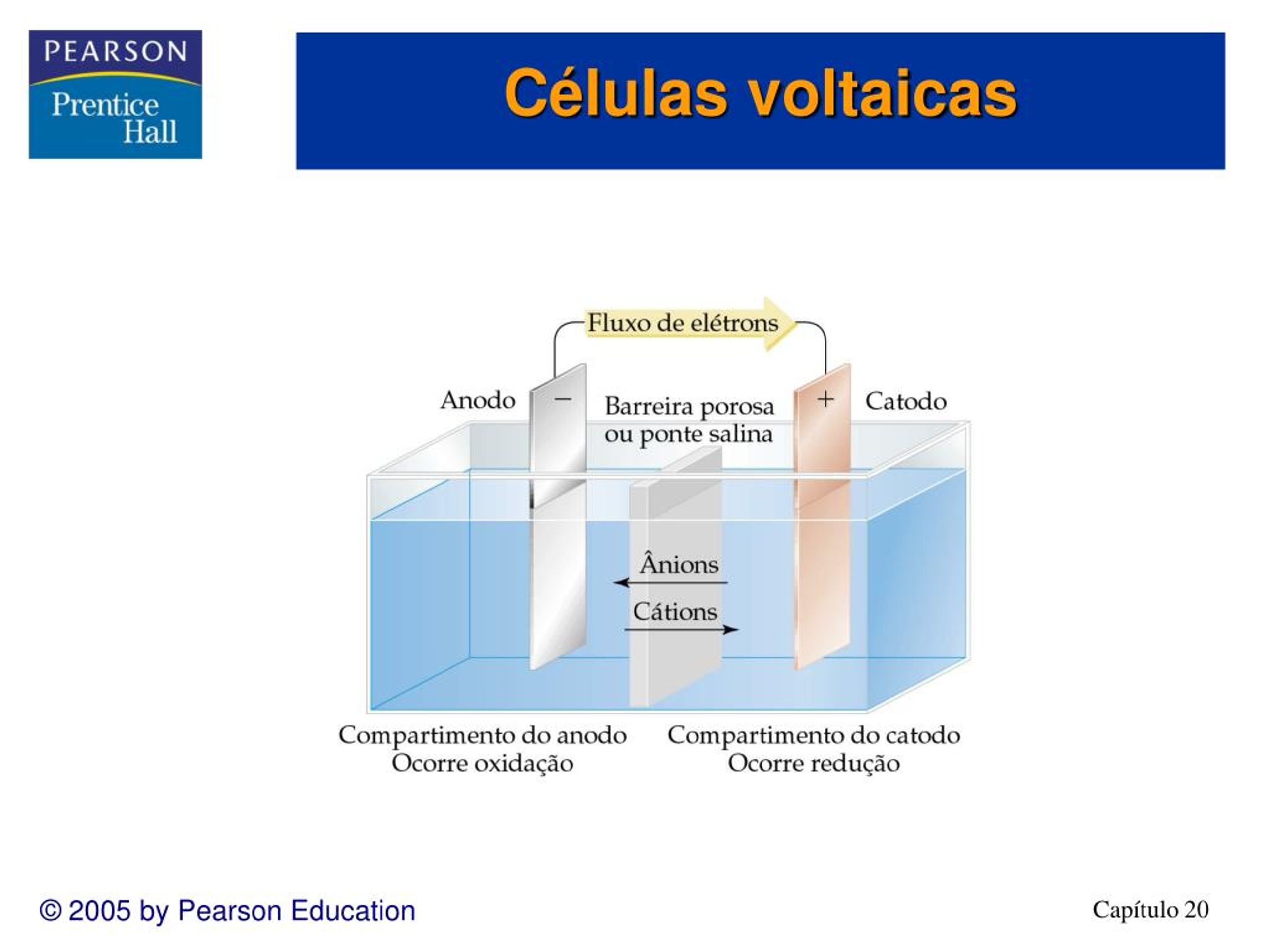 PEARSON
Prentice Hall

Células voltaicas

Fluxo de elétrons

Anodo −

Barreira porosa ou ponte salina

+ Catodo

Ânions

Cátions

Compartimento do anodo
Ocorre oxidação

Compartimento do catodo
Ocorre redução

© 2005 by Pearson Education

Capítulo 20